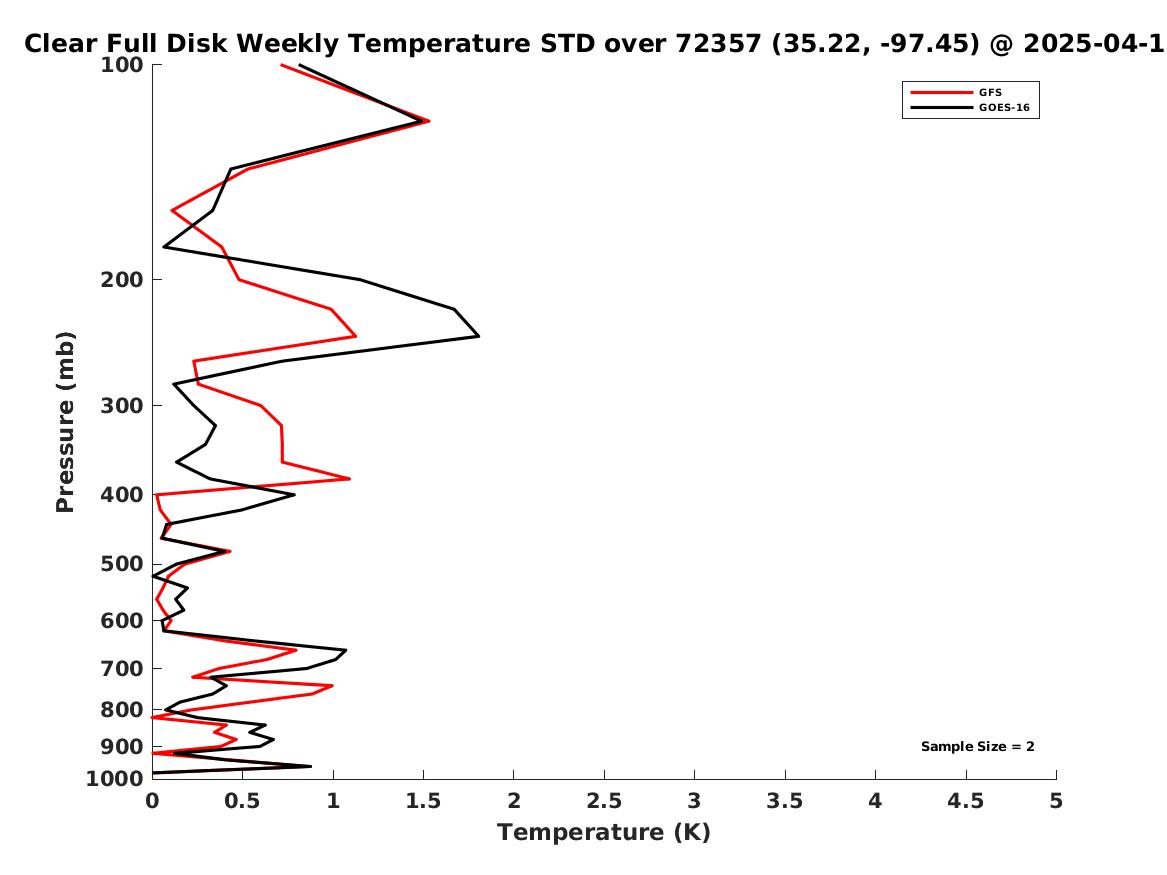 Clear Full Disk Weekly Temperature STD over 72357 (35.22, -97.45) @ 2025-04-1

GFS
GOES-16

Pressure (mb)

100
200
300
400
500
600
700
800
900
1000

Sample Size = 2

0
0.5
1
1.5
2
2.5
3
3.5
4
4.5
5

Temperature (K)